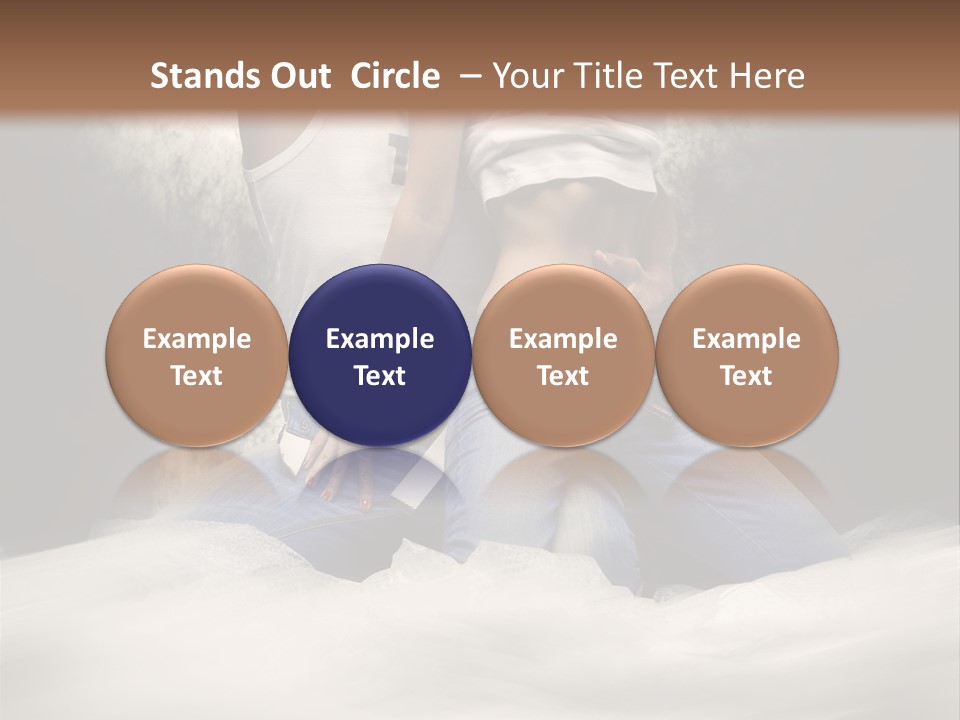 Stands Out Circle – Your Title Text Here

Example Text

Example Text

Example Text

Example Text